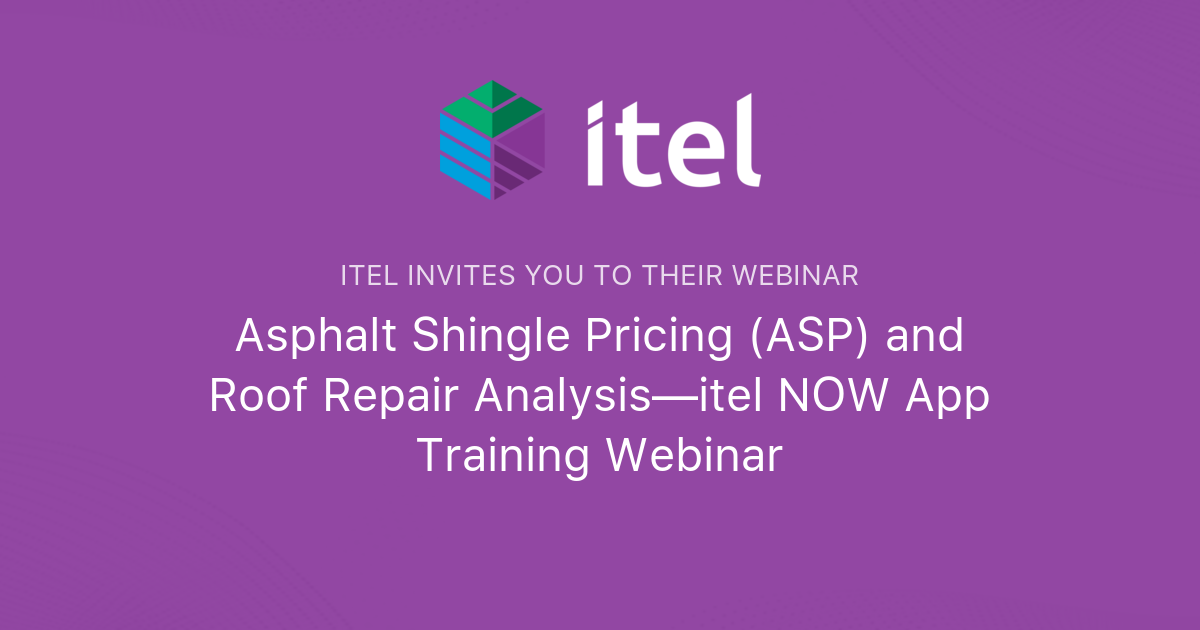 itel

ITEL INVITES YOU TO THEIR WEBINAR

Asphalt Shingle Pricing (ASP) and Roof Repair Analysis—itel NOW App Training Webinar